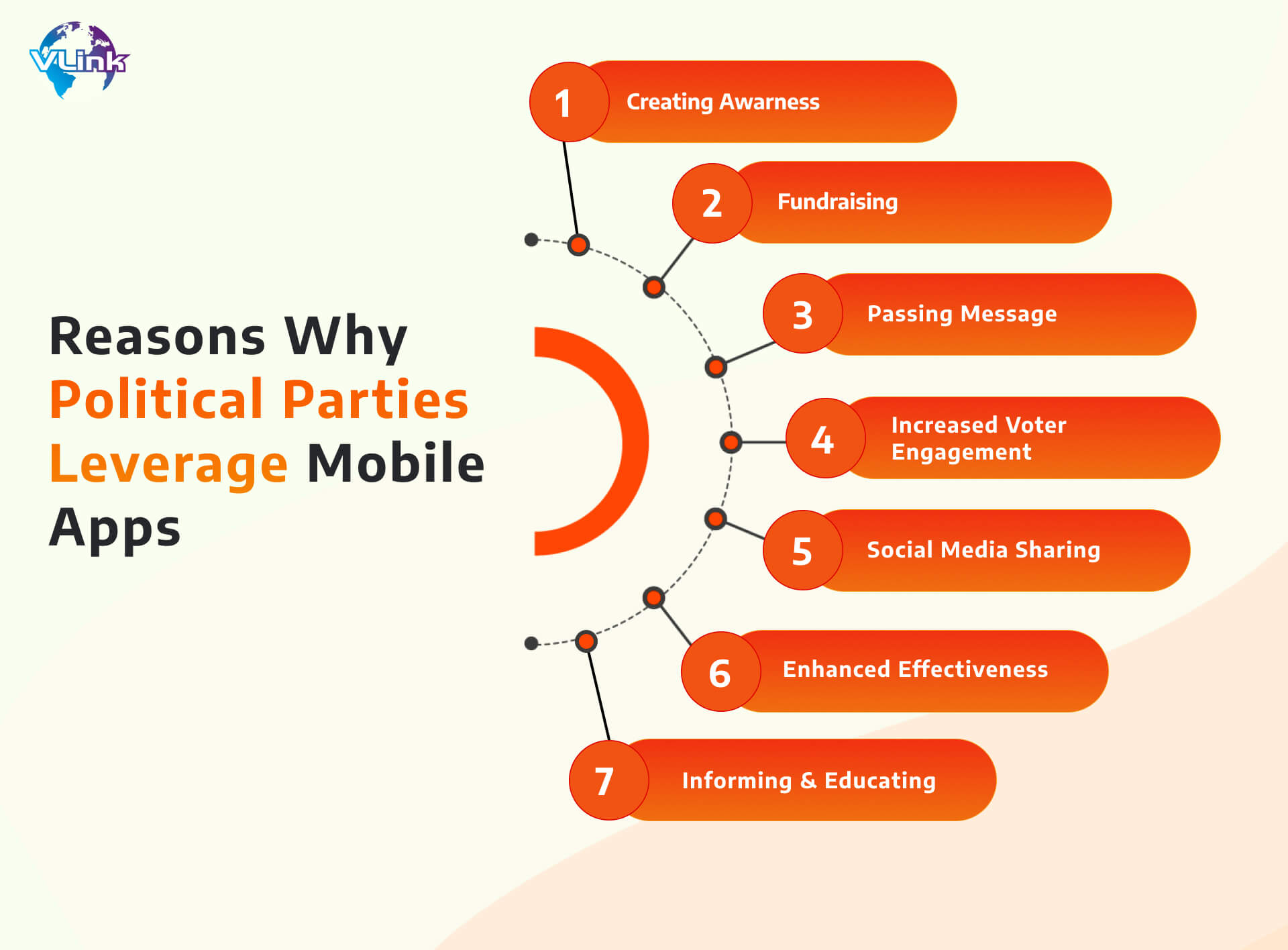 VLink

Reasons Why Political Parties Leverage Mobile Apps

1 Creating Awarness

2 Fundraising

3 Passing Message

4 Increased Voter Engagement

5 Social Media Sharing

6 Enhanced Effectiveness

7 Informing & Educating